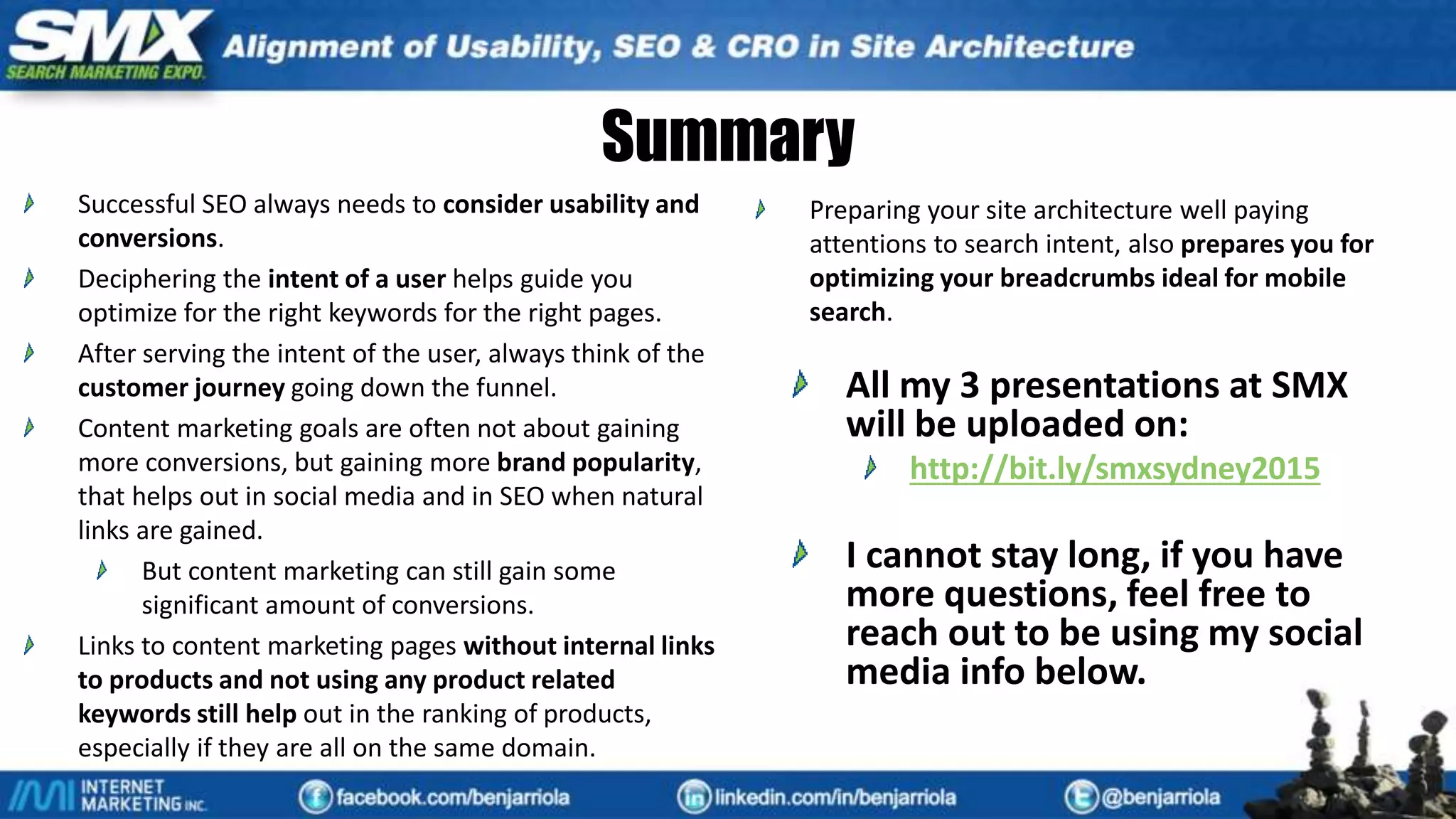 SMX SEARCH MARKETING EXPO

Alignment of Usability, SEO & CRO in Site Architecture

Summary

Successful SEO always needs to consider usability and conversions.

Deciphering the intent of a user helps guide you optimize for the right keywords for the right pages.

After serving the intent of the user, always think of the customer journey going down the funnel.

Content marketing goals are often not about gaining more conversions, but gaining more brand popularity, that helps out in social media and in SEO when natural links are gained.

But content marketing can still gain some significant amount of conversions.

Links to content marketing pages without internal links to products and not using any product related keywords still help out in the ranking of products, especially if they are all on the same domain.

Preparing your site architecture well paying attentions to search intent, also prepares you for optimizing your breadcrumbs ideal for mobile search.

All my 3 presentations at SMX will be uploaded on:

http://bit.ly/smxsydney2015

I cannot stay long, if you have more questions, feel free to reach out to be using my social media info below.

INTERNET MARKETING INC. facebook.com/benjarriola linkedin.com/in/benjarriola @benjarriola